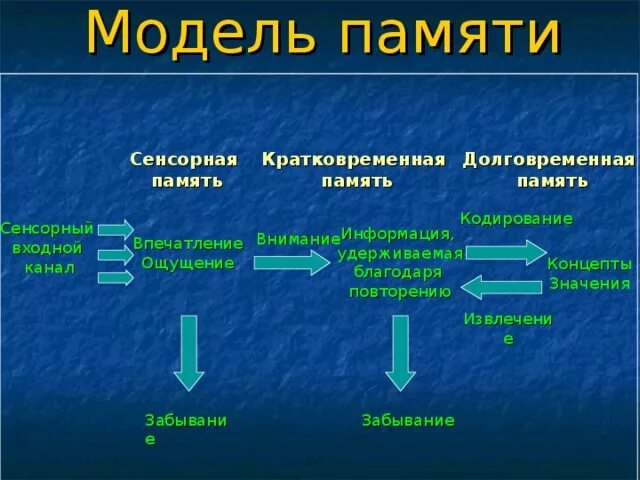 Модель памяти

Сенсорная память

Кратковременная память

Долговременная память

Сенсорный входной канал

Впечатление Ощущение

Внимание

Информация, удерживаемая благодаря повторению

Кодирование

Концепты Значения

Извлечение

Забывание

Забывание